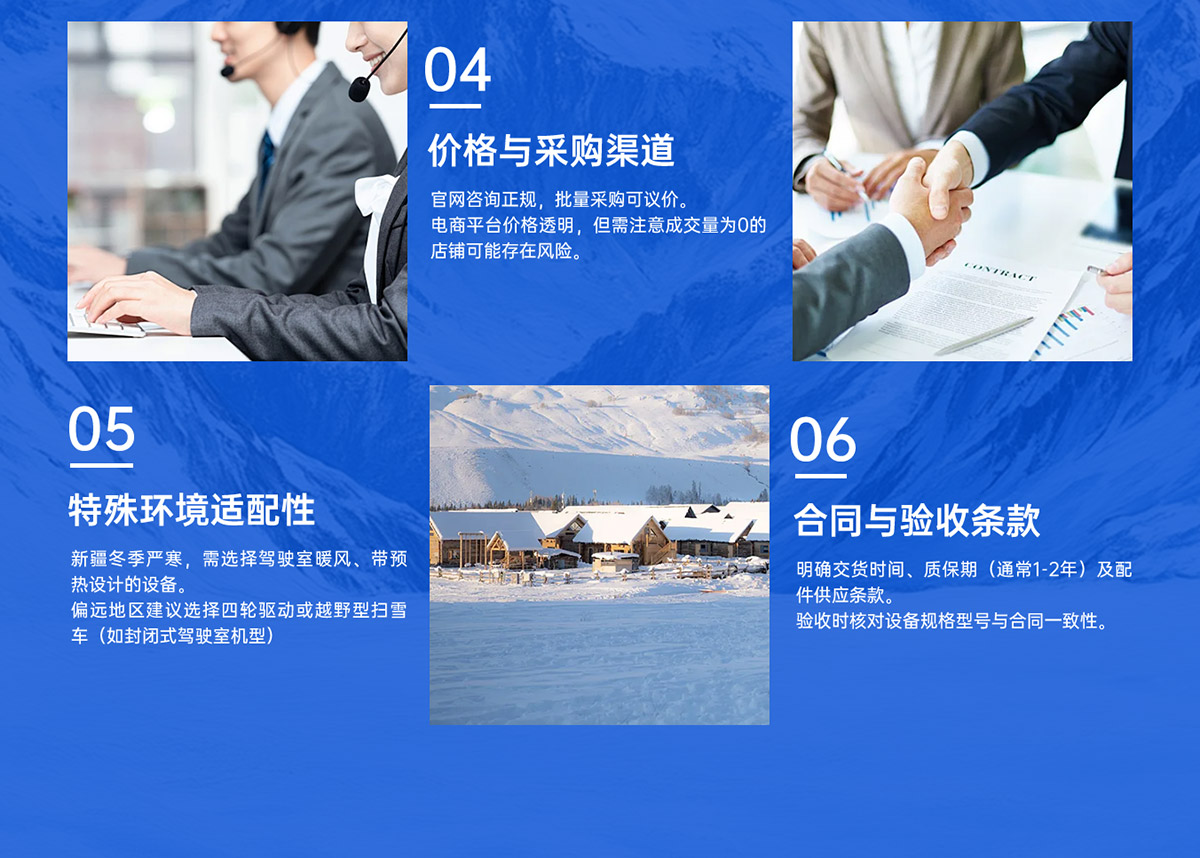 04

价格与采购渠道

官网咨询正规，批量采购可议价。
电商平台价格透明，但需注意成交量为0的店铺可能存在风险。

CONTRACT

05

特殊环境适配性

新疆冬季严寒，需选择驾驶室暖风、带预热设计的设备。
偏远地区建议选择四轮驱动或越野型扫雪车（如封闭式驾驶室机型）

06

合同与验收条款

明确交货时间、质保期（通常1-2年）及配件供应条款。
验收时核对设备规格型号与合同一致性。